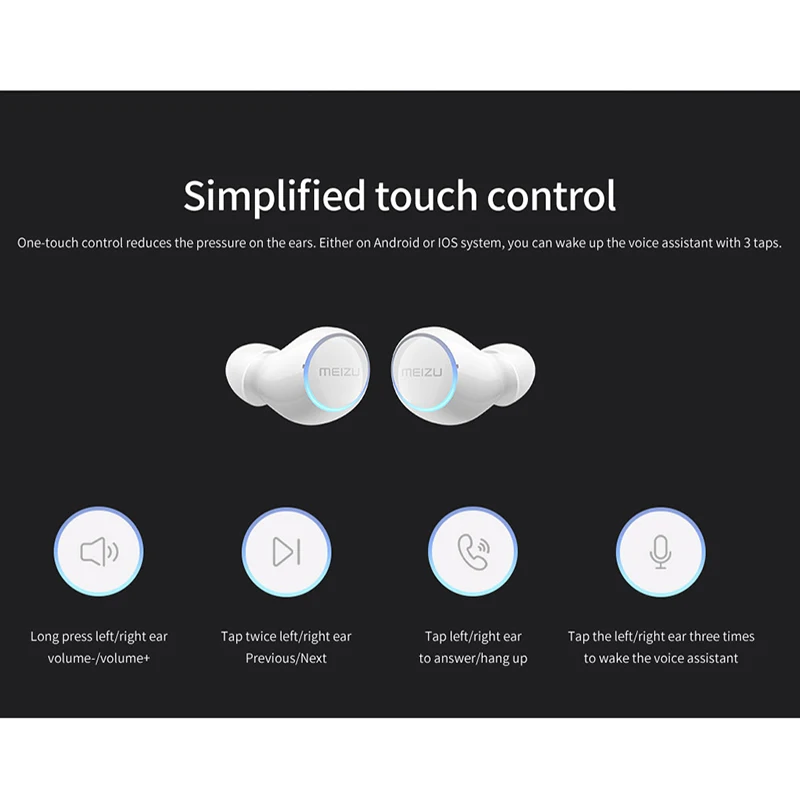 Simplified touch control

One-touch control reduces the pressure on the ears. Either on Android or IOS system, you can wake up the voice assistant with 3 taps.

MEIZU

MEIZU

Long press left/right ear volume-/volume+

Tap twice left/right ear Previous/Next

Tap left/right ear to answer/hang up

Tap the left/right ear three times to wake the voice assistant